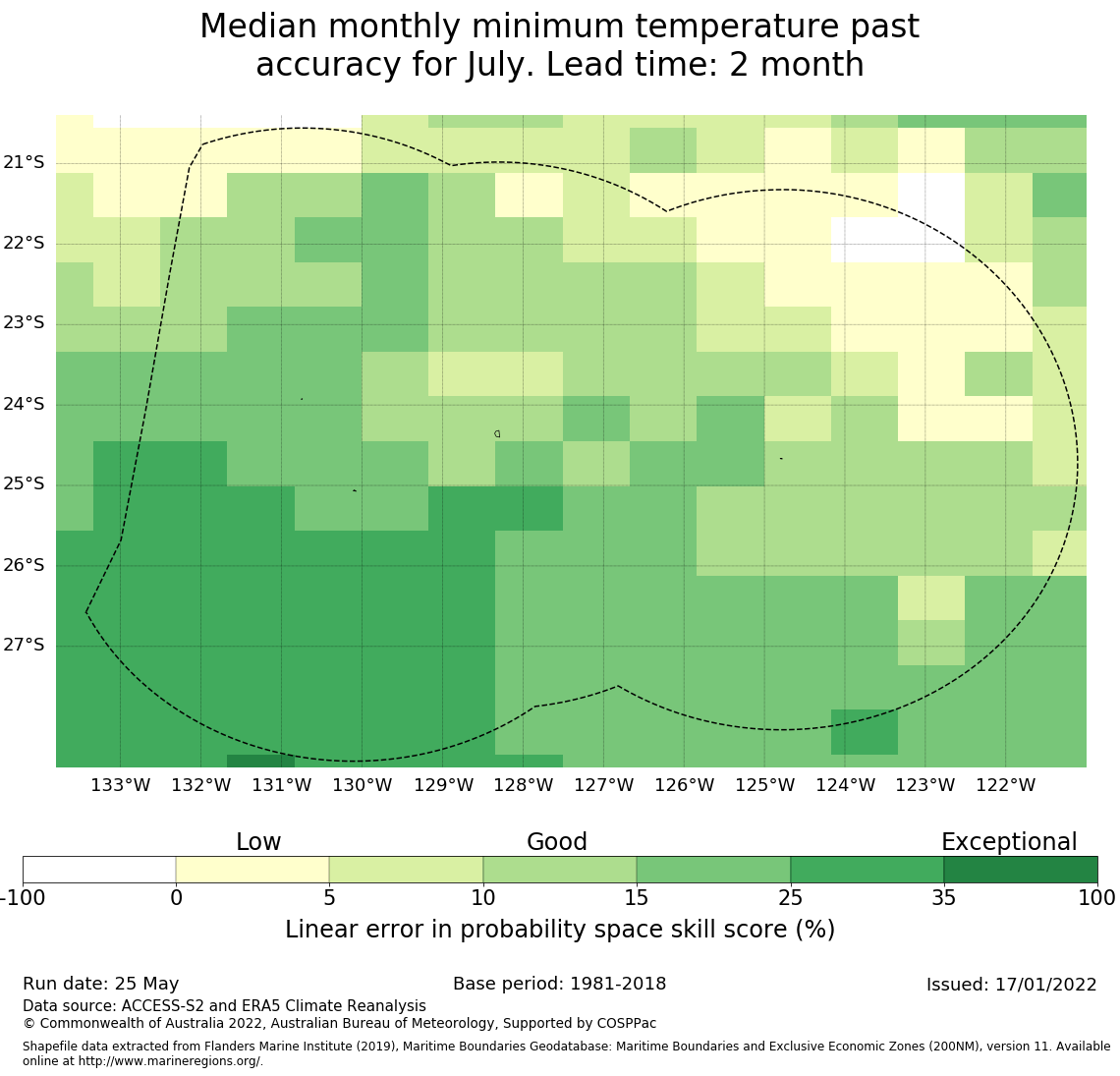 Median monthly minimum temperature past accuracy for July. Lead time: 2 month

21°S
22°S
23°S
24°S
25°S
26°S
27°S

133°W 132°W 131°W 130°W 129°W 128°W 127°W 126°W 125°W 124°W 123°W 122°W

Low
Good
Exceptional

-100 0 5 10 15 25 35 100

Linear error in probability space skill score (%)

Run date: 25 May
Base period: 1981-2018
Issued: 17/01/2022
Data source: ACCESS-S2 and ERA5 Climate Reanalysis
© Commonwealth of Australia 2022, Australian Bureau of Meteorology, Supported by COSPPac

Shapefile data extracted from Flanders Marine Institute (2019), Maritime Boundaries Geodatabase: Maritime Boundaries and Exclusive Economic Zones (200NM), version 11. Available online at http://www.marineregions.org/.